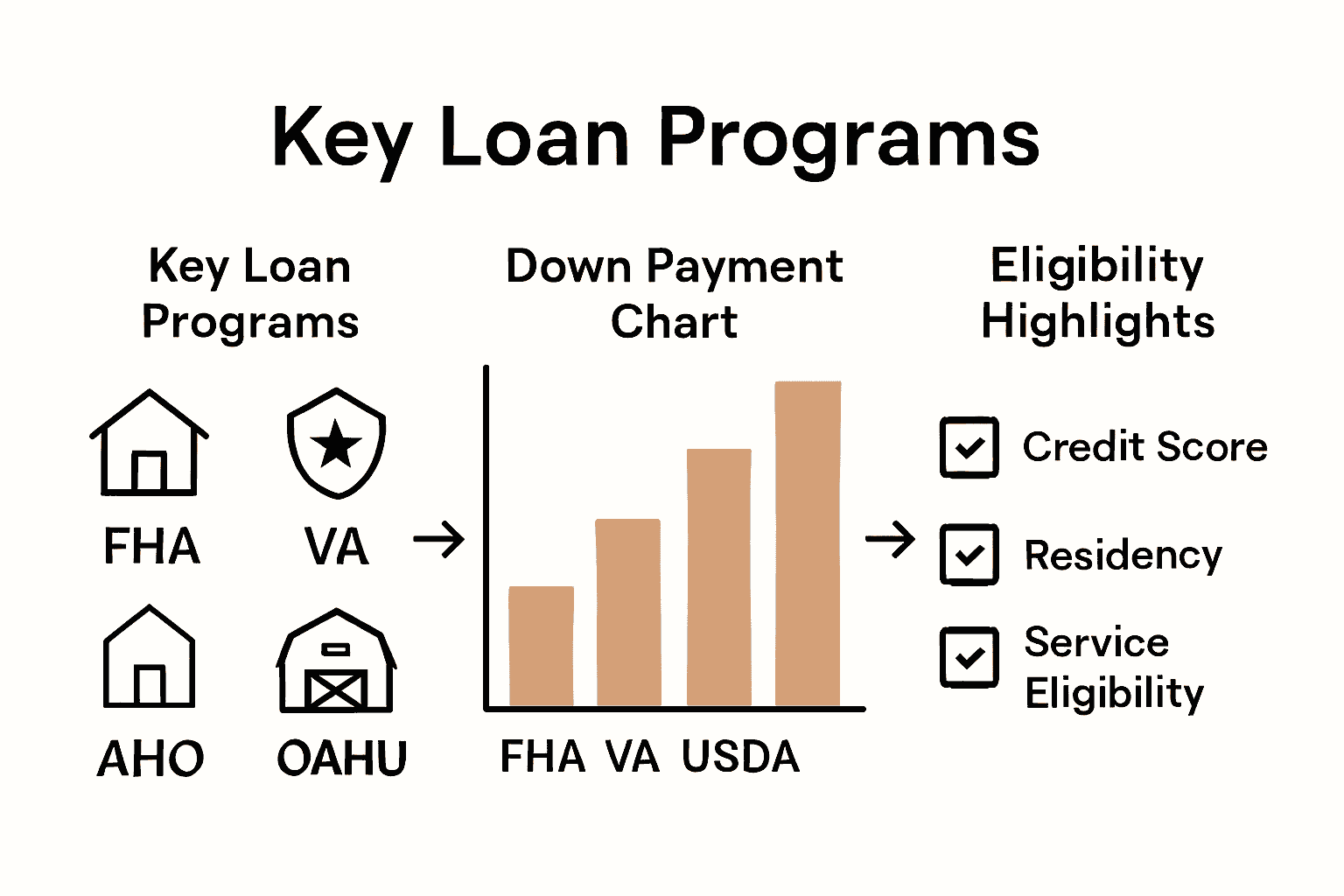 Key Loan Programs

Key Loan Programs

FHA VA

AHO OAHU

Down Payment Chart

FHA VA USDA

Eligibility Highlights

Credit Score

Residency

Service Eligibility